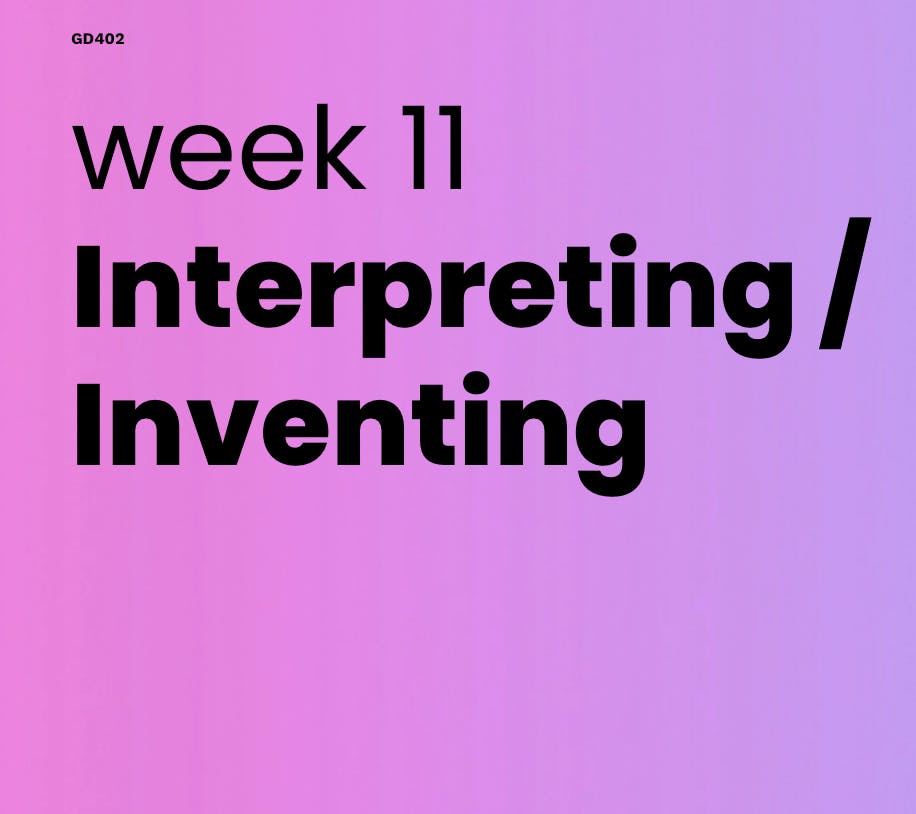 GD402

week 11

Interpreting / Inventing